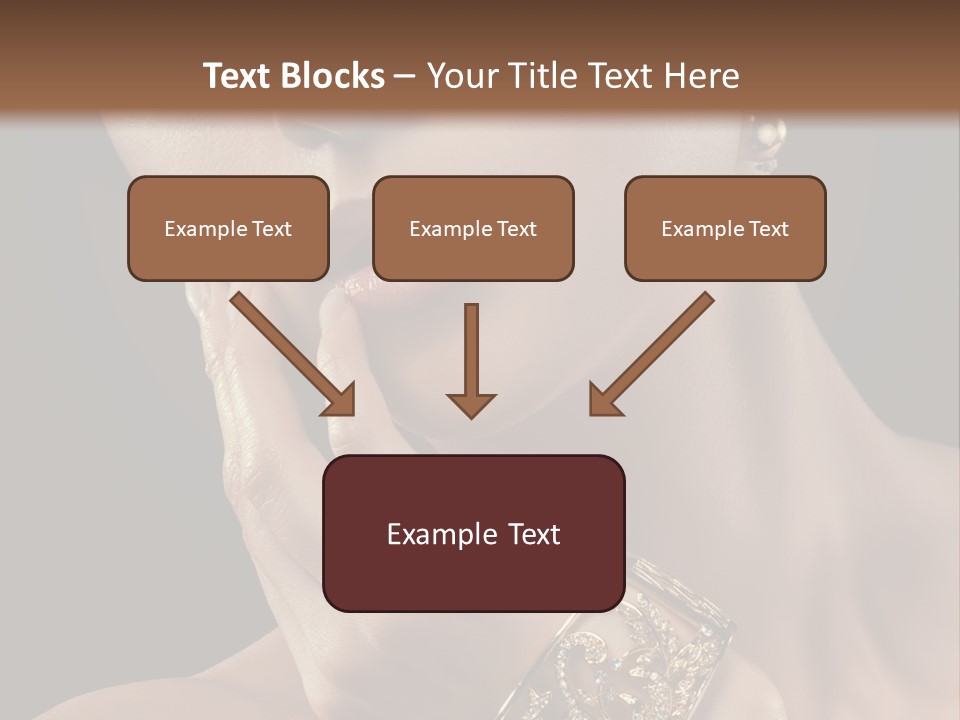 Text Blocks – Your Title Text Here

Example Text

Example Text

Example Text

Example Text